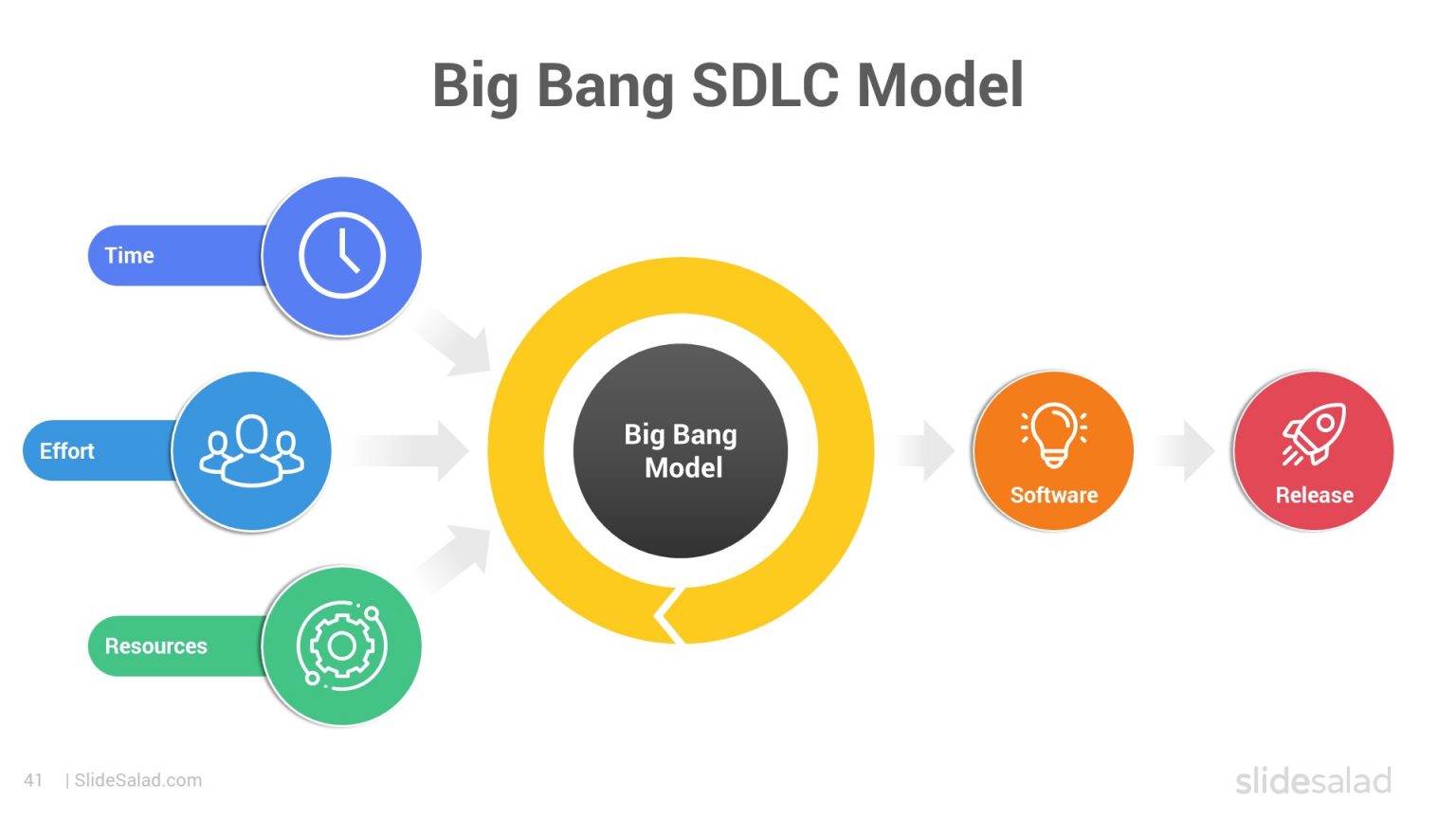 Big Bang SDLC Model

Time

Effort

Resources

Big Bang Model

Software

Release

41 | SlideSalad.com

slidesalad